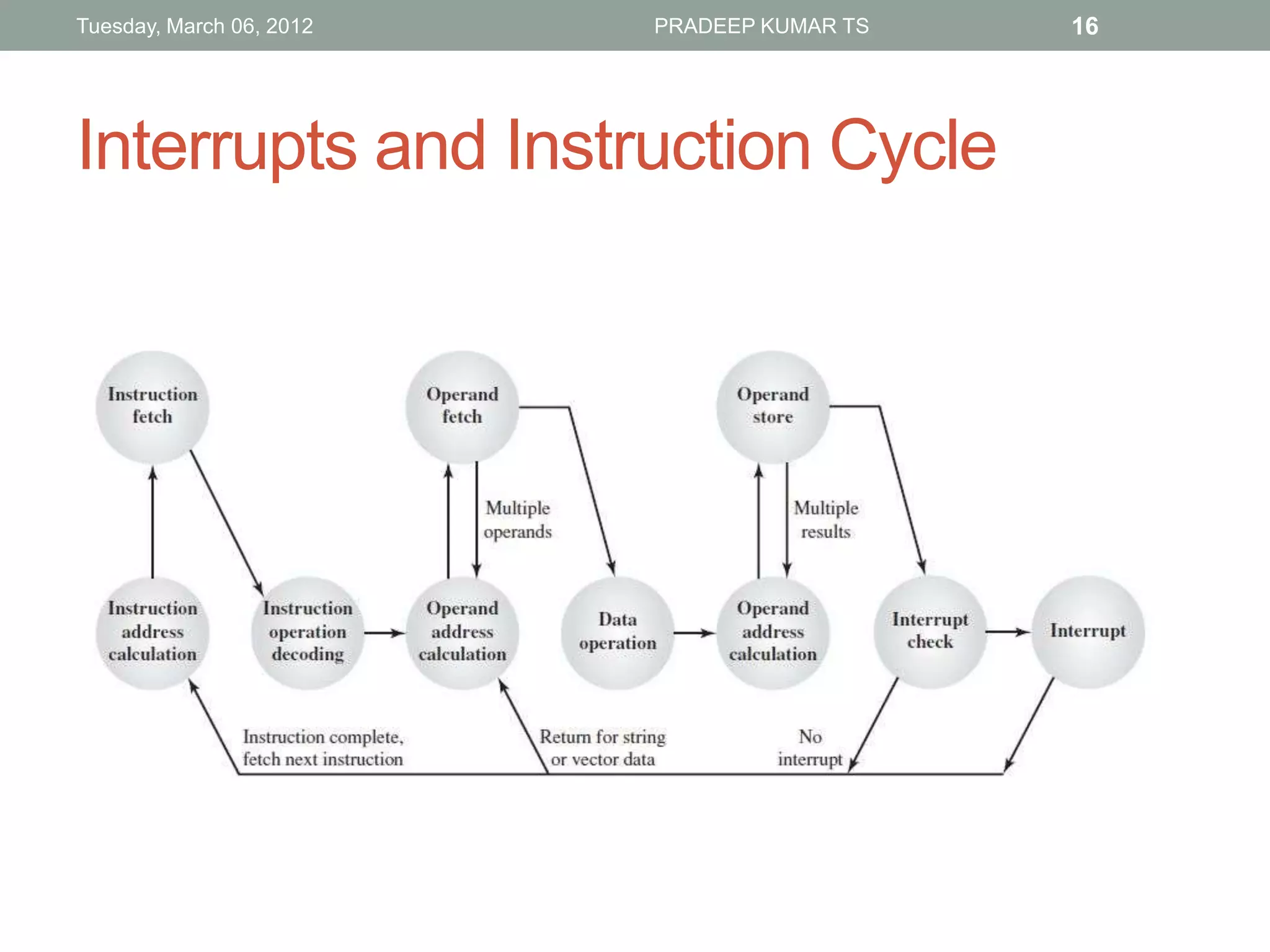 Tuesday, March 06, 2012
PRADEEP KUMAR TS
16

Interrupts and Instruction Cycle

Instruction fetch

Operand fetch

Operand store

Multiple operands

Multiple results

Instruction address calculation

Instruction operation decoding

Operand address calculation

Data operation

Operand address calculation

Interrupt check

Interrupt

Instruction complete, fetch next instruction

Return for string or vector data

No interrupt